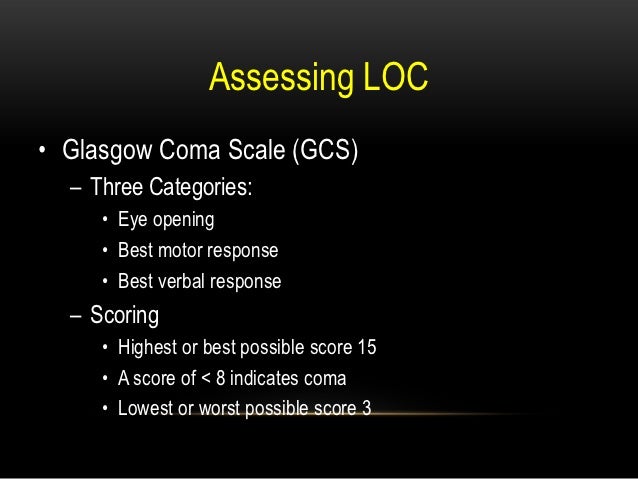 Assessing LOC

• Glasgow Coma Scale (GCS)
– Three Categories:
• Eye opening
• Best motor response
• Best verbal response
– Scoring
• Highest or best possible score 15
• A score of < 8 indicates coma
• Lowest or worst possible score 3